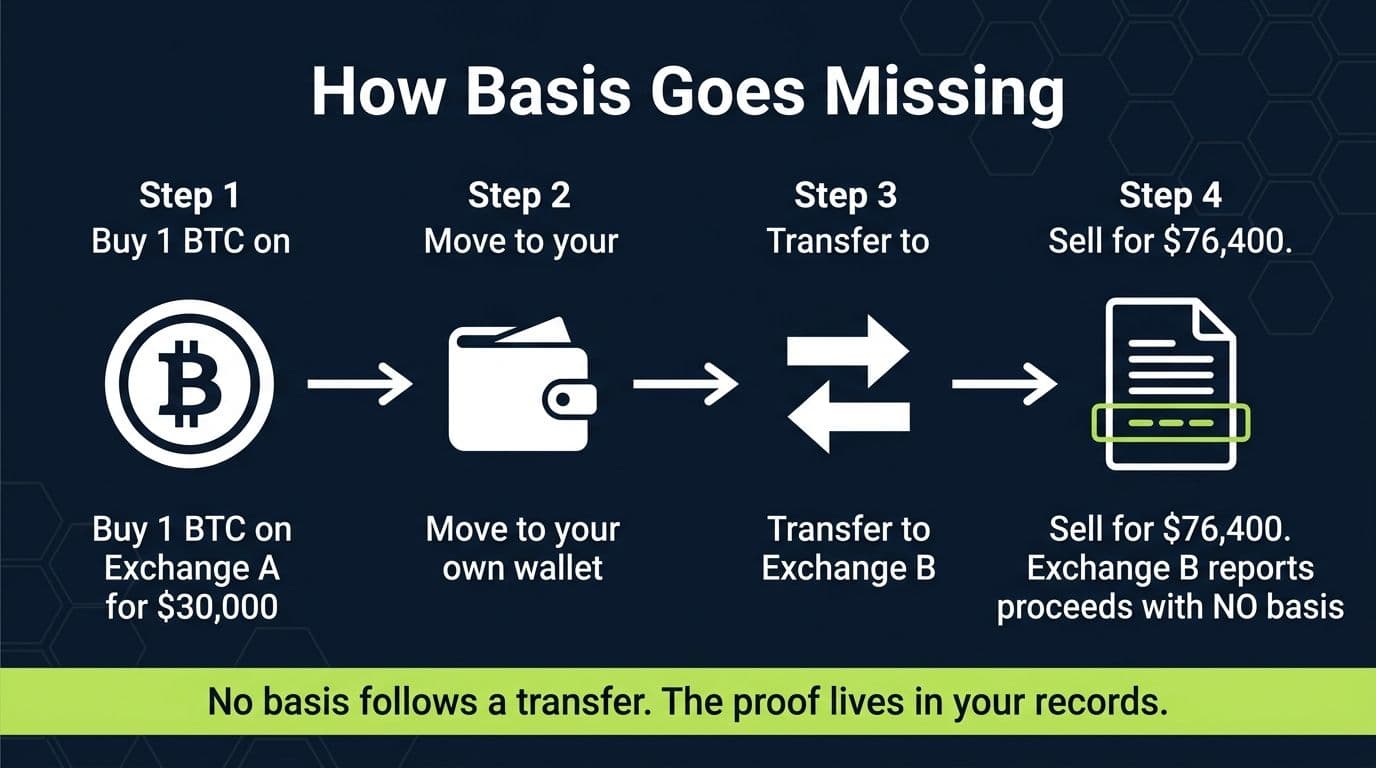 How Basis Goes Missing

Step 1
Buy 1 BTC on

Step 2
Move to your

Step 3
Transfer to

Step 4
Sell for $76,400.

Buy 1 BTC on Exchange A for $30,000

Move to your own wallet

Transfer to Exchange B

Sell for $76,400. Exchange B reports proceeds with NO basis

No basis follows a transfer. The proof lives in your records.